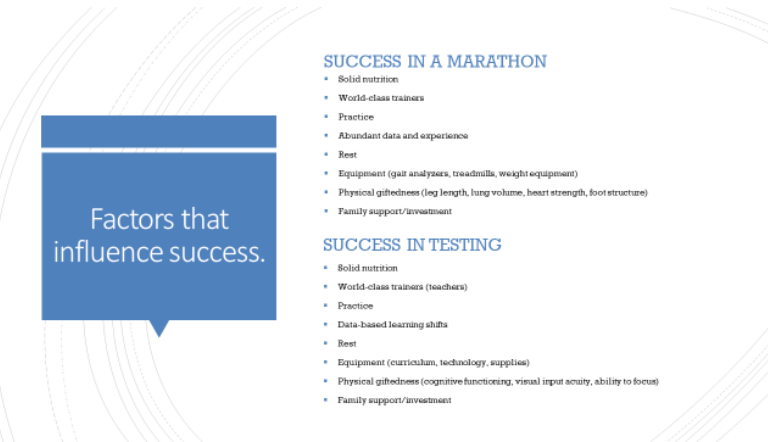 Factors that influence success.

SUCCESS IN A MARATHON

- Solid nutrition
- World-class trainers
- Practice
- Abundant data and experience
- Rest
- Equipment (gait analyzers, treadmills, weight equipment)
- Physical giftedness (leg length, lung volume, heart strength, foot structure)
- Family support/investment

SUCCESS IN TESTING

- Solid nutrition
- World-class trainers (teachers)
- Practice
- Data-based learning shifts
- Rest
- Equipment (curriculum, technology, supplies)
- Physical giftedness (cognitive functioning, visual input acuity, ability to focus)
- Family support/investment